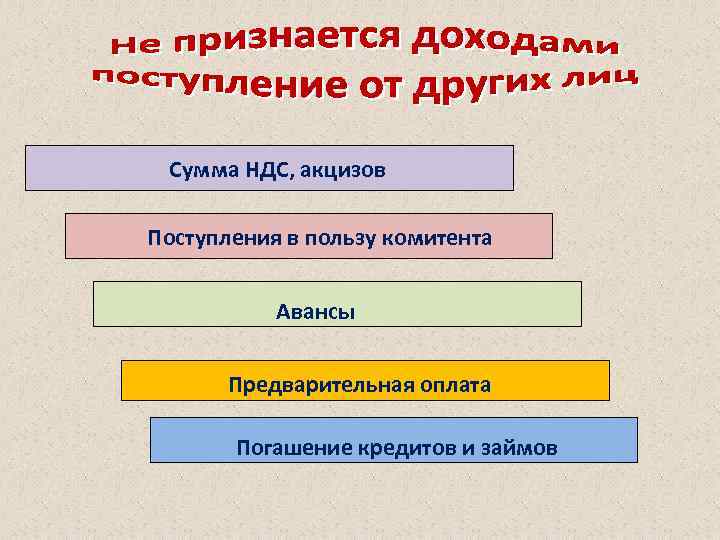 Не признается доходами поступление от других лиц

Сумма НДС, акцизов

Поступления в пользу комитента

Авансы

Предварительная оплата

Погашение кредитов и займов